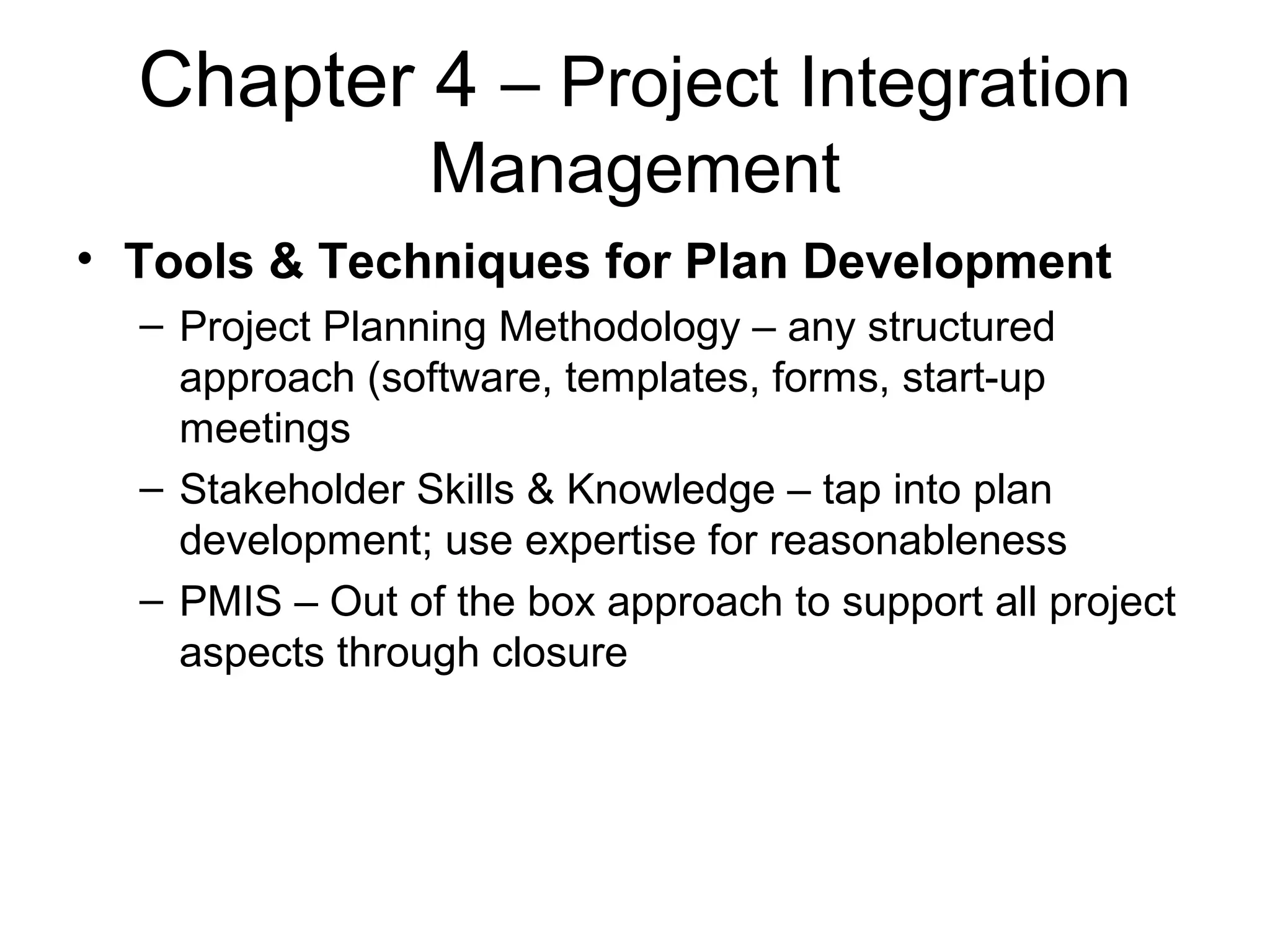 Chapter 4 – Project Integration Management

• Tools & Techniques for Plan Development

– Project Planning Methodology – any structured approach (software, templates, forms, start-up meetings

– Stakeholder Skills & Knowledge – tap into plan development; use expertise for reasonableness

– PMIS – Out of the box approach to support all project aspects through closure